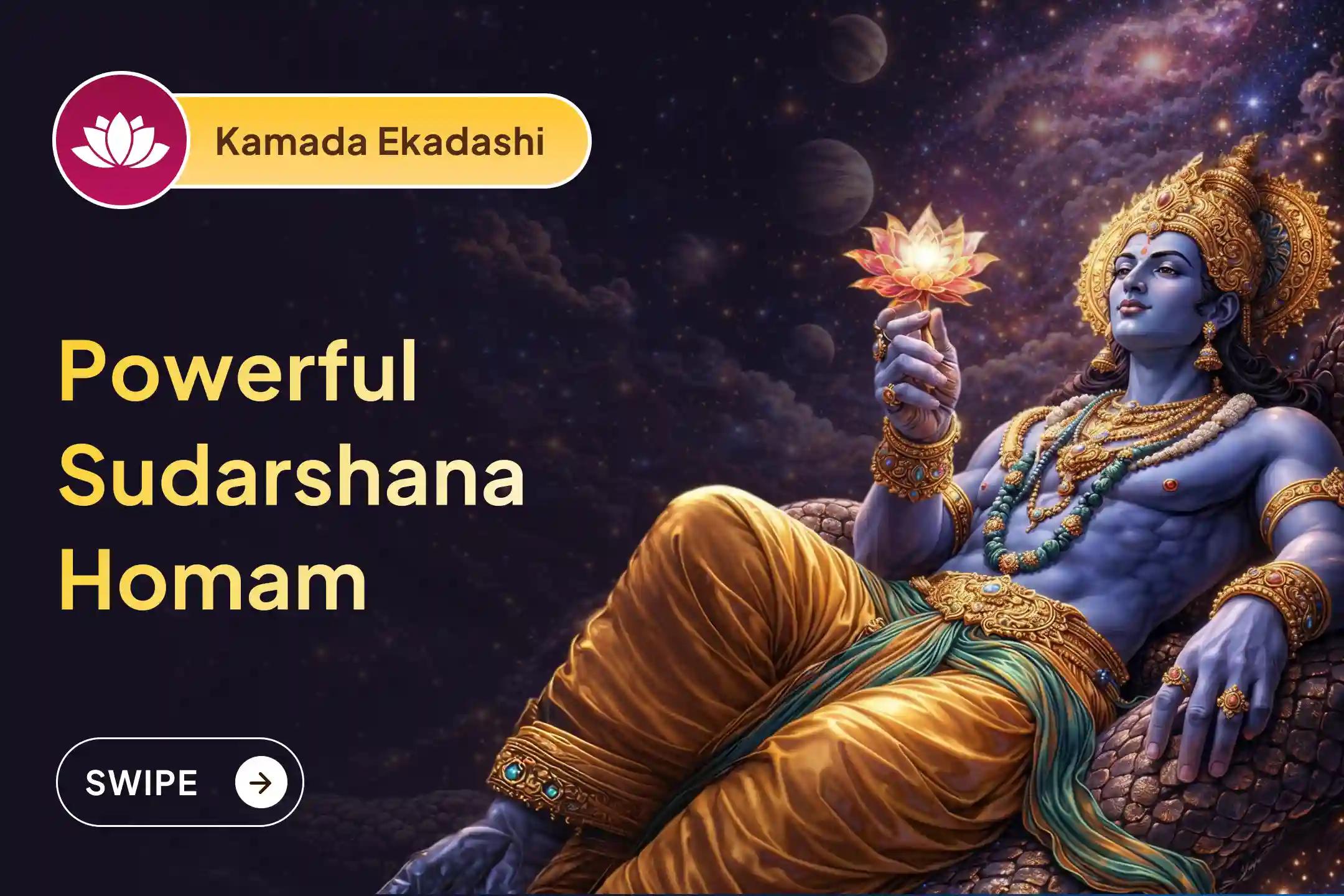 Kamada Ekadashi

Powerful Sudarshana Homam

SWIPE